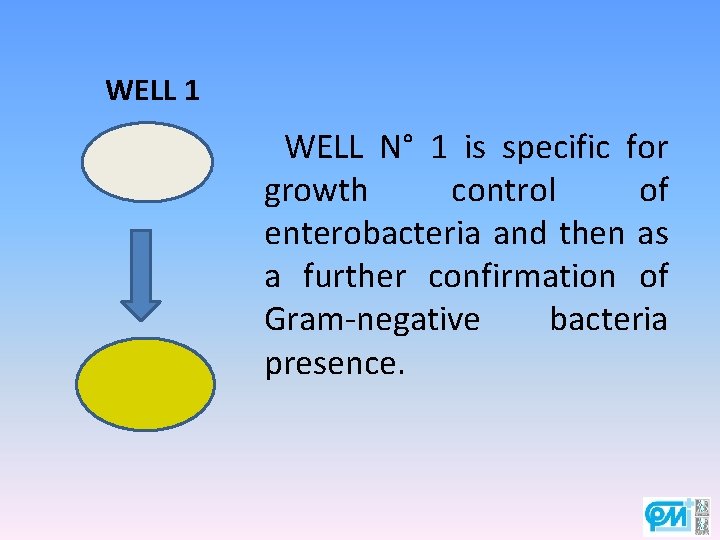 WELL 1

WELL N° 1 is specific for growth control of enterobacteria and then as a further confirmation of Gram-negative bacteria presence.

PM